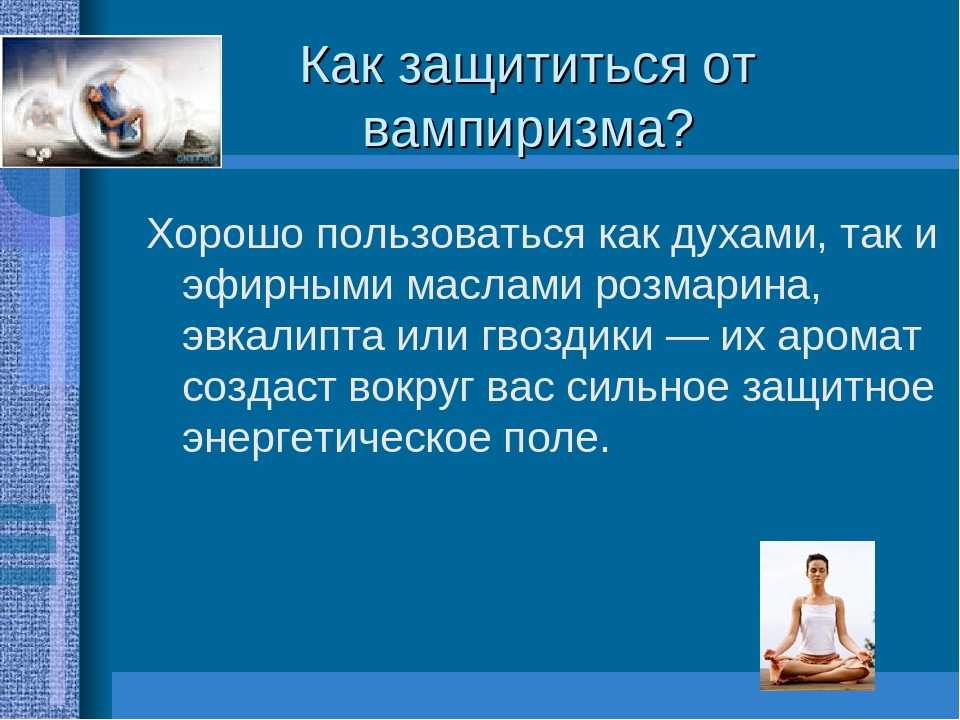 Как защититься от вампиризма?

Хорошо пользоваться как духами, так и эфирными маслами розмарина, эвкалипта или гвоздики — их аромат создаст вокруг вас сильное защитное энергетическое поле.